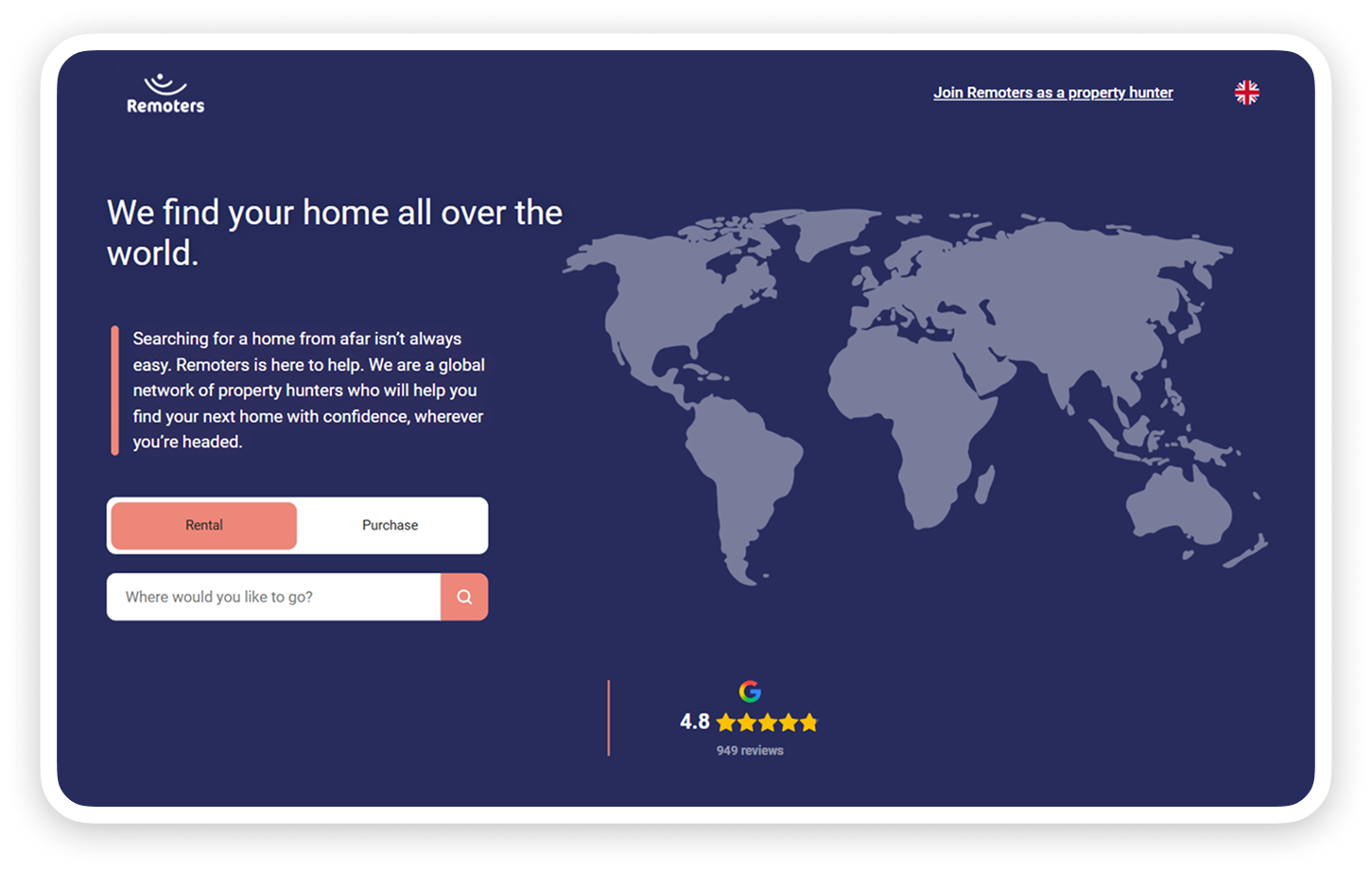 Remoters

Join Remoters as a property hunter

We find your home all over the world.

Searching for a home from afar isn't always easy. Remoters is here to help. We are a global network of property hunters who will help you find your next home with confidence, wherever you're headed.

Rental

Purchase

Where would you like to go?

G

4.8

949 reviews